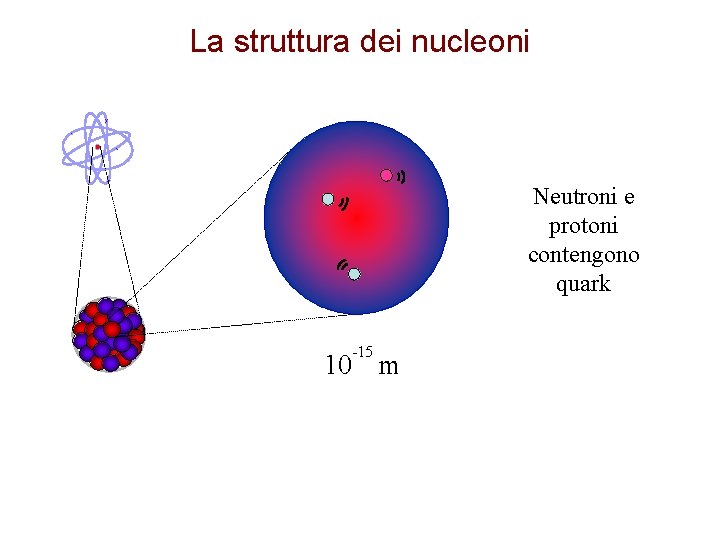 La struttura dei nucleoni

Neutroni e protoni contengono quark

$10^{-15}$ m